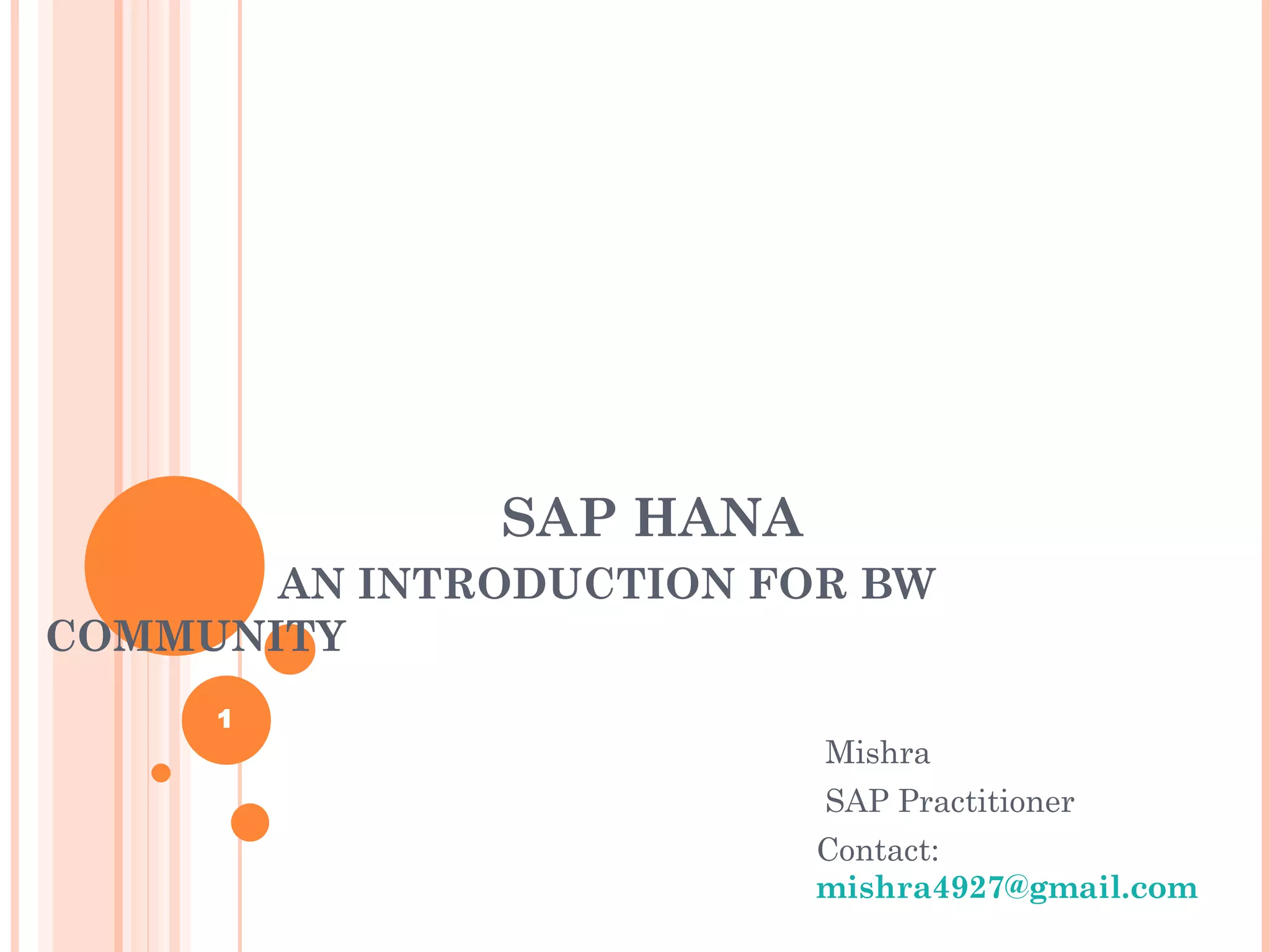 SAP HANA
AN INTRODUCTION FOR BW COMMUNITY

1

Mishra
SAP Practitioner
Contact:
mishra4927@gmail.com